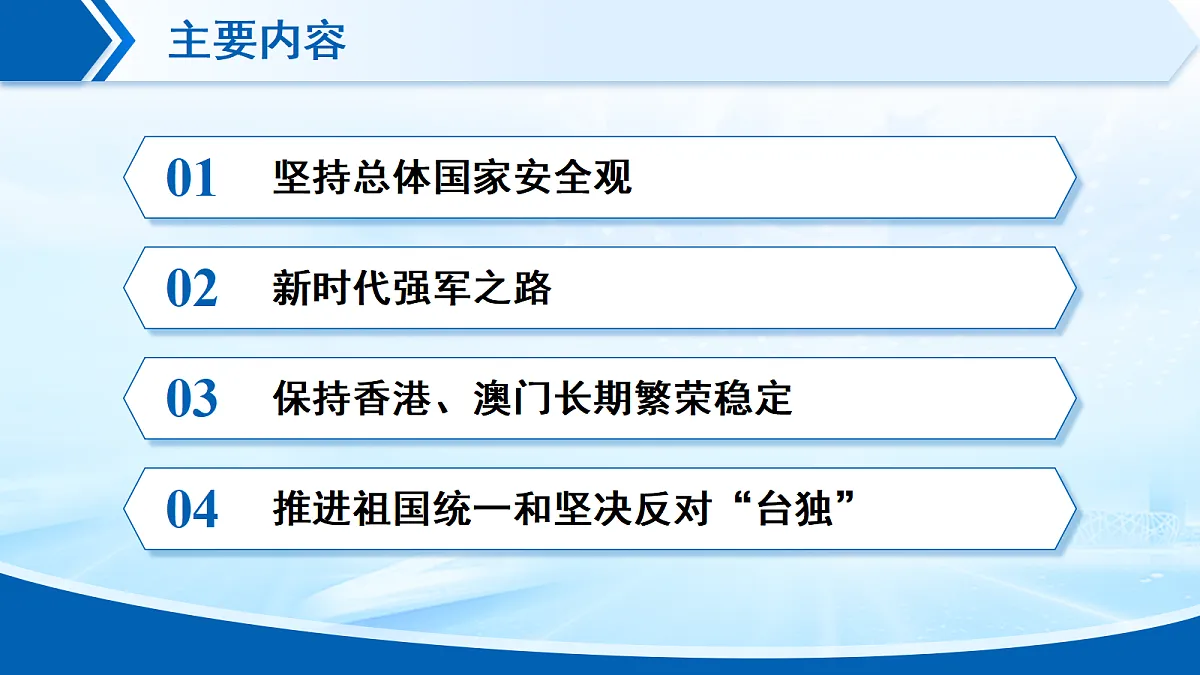 主要内容

01 坚持总体国家安全观

02 新时代强军之路

03 保持香港、澳门长期繁荣稳定

04 推进祖国统一和坚决反对“台独”